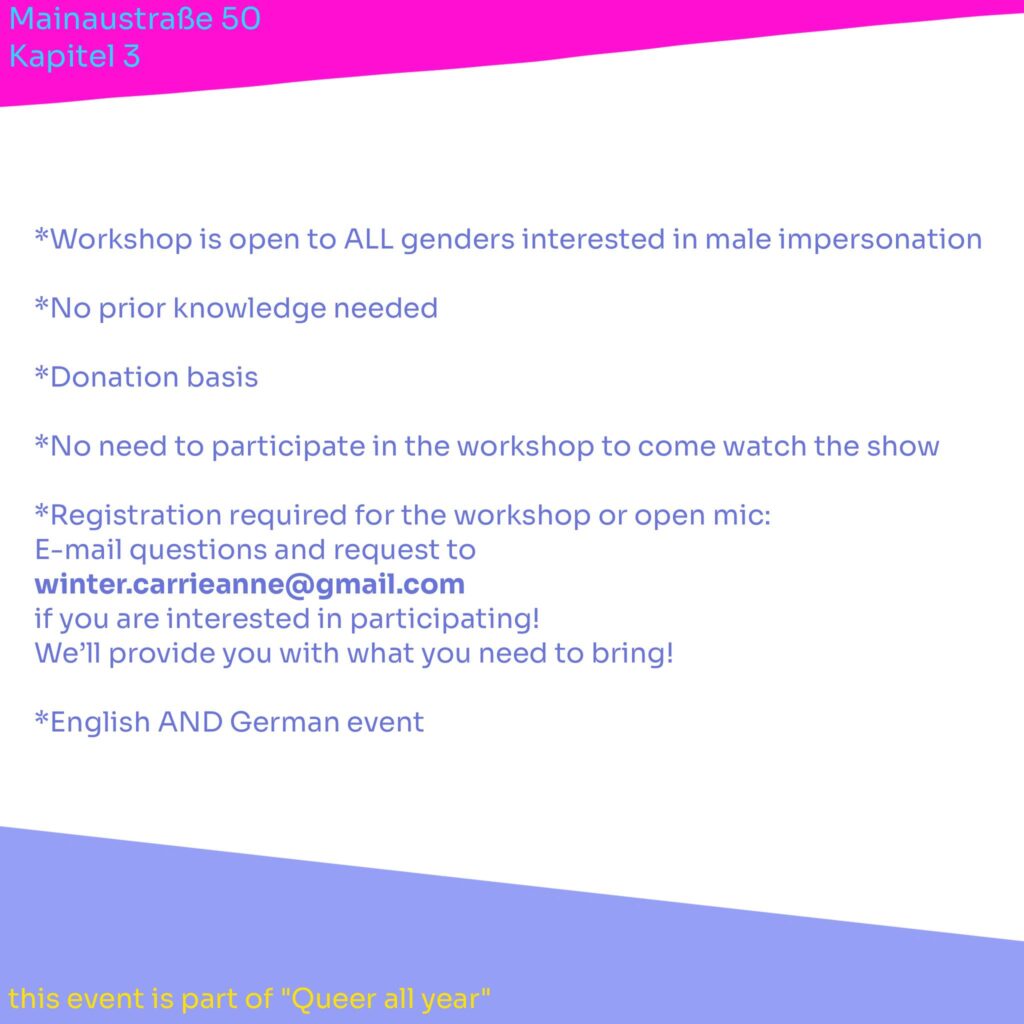 Mainaustraße 50
Kapitel 3

*Workshop is open to ALL genders interested in male impersonation

*No prior knowledge needed

*Donation basis

*No need to participate in the workshop to come watch the show

*Registration required for the workshop or open mic:
E-mail questions and request to
winter.carrieanne@gmail.com
if you are interested in participating!
We'll provide you with what you need to bring!

*English AND German event

this event is part of "Queer all year"